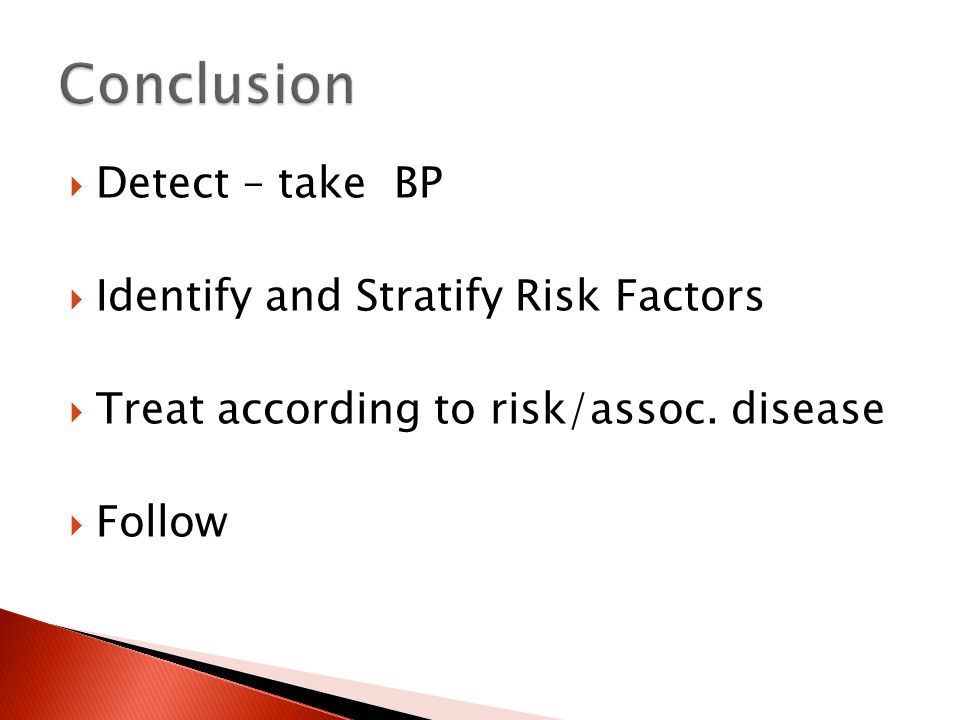 Conclusion

Detect – take BP

Identify and Stratify Risk Factors

Treat according to risk/assoc. disease

Follow